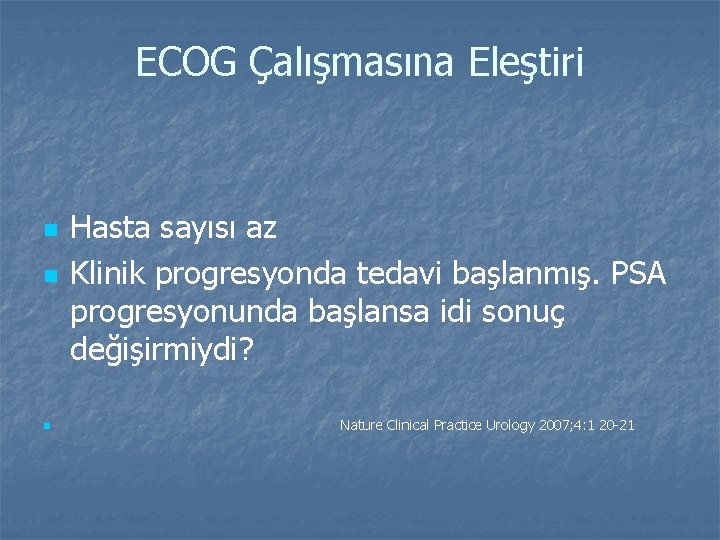 ECOG Çalışmasına Eleştiri

Hasta sayısı az

Klinik progresyonda tedavi başlanmış. PSA progresyonunda başlansa idi sonuç değişirmiydi?

Nature Clinical Practice Urology 2007;4:1 20-21